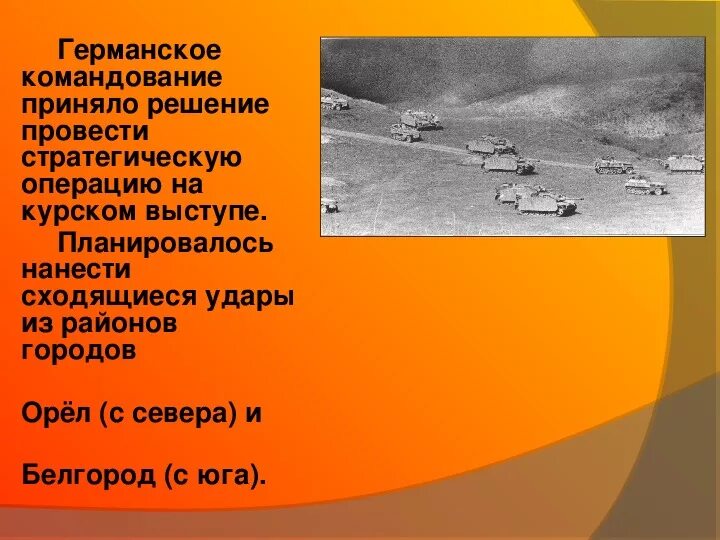 Германское командование приняло решение провести стратегическую операцию на курском выступе.

Планировалось нанести сходящиеся удары из районов городов

Орёл (с севера) и

Белгород (с юга).